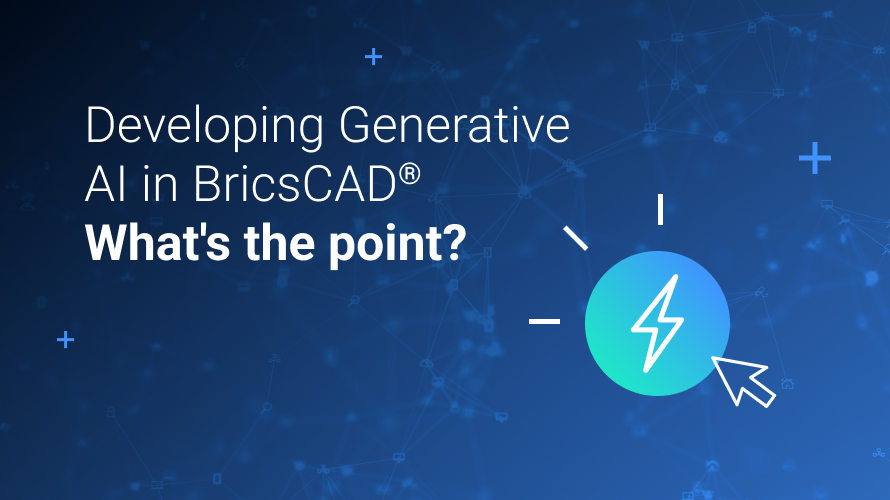 Developing Generative AI in BricsCAD®
What's the point?